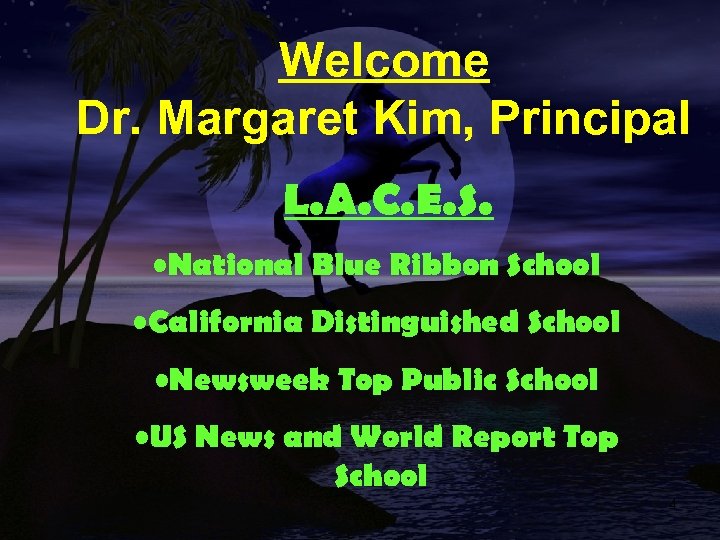 Welcome
Dr. Margaret Kim, Principal

L.A.C.E.S.

•National Blue Ribbon School

•California Distinguished School

•Newsweek Top Public School

•US News and World Report Top School